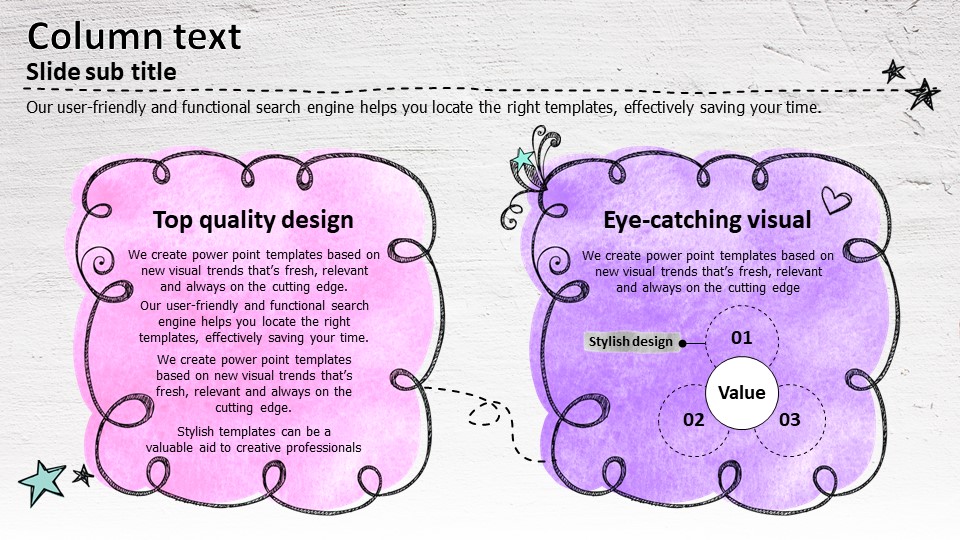 Column text
Slide sub title
Our user-friendly and functional search engine helps you locate the right templates, effectively saving your time.

Top quality design
We create power point templates based on new visual trends that's fresh, relevant and always on the cutting edge.
Our user-friendly and functional search engine helps you locate the right templates, effectively saving your time.
We create power point templates based on new visual trends that's fresh, relevant and always on the cutting edge.
Stylish templates can be a valuable aid to creative professionals

Eye-catching visual
We create power point templates based on new visual trends that's fresh, relevant and always on the cutting edge
Stylish design
01
Value
02
03